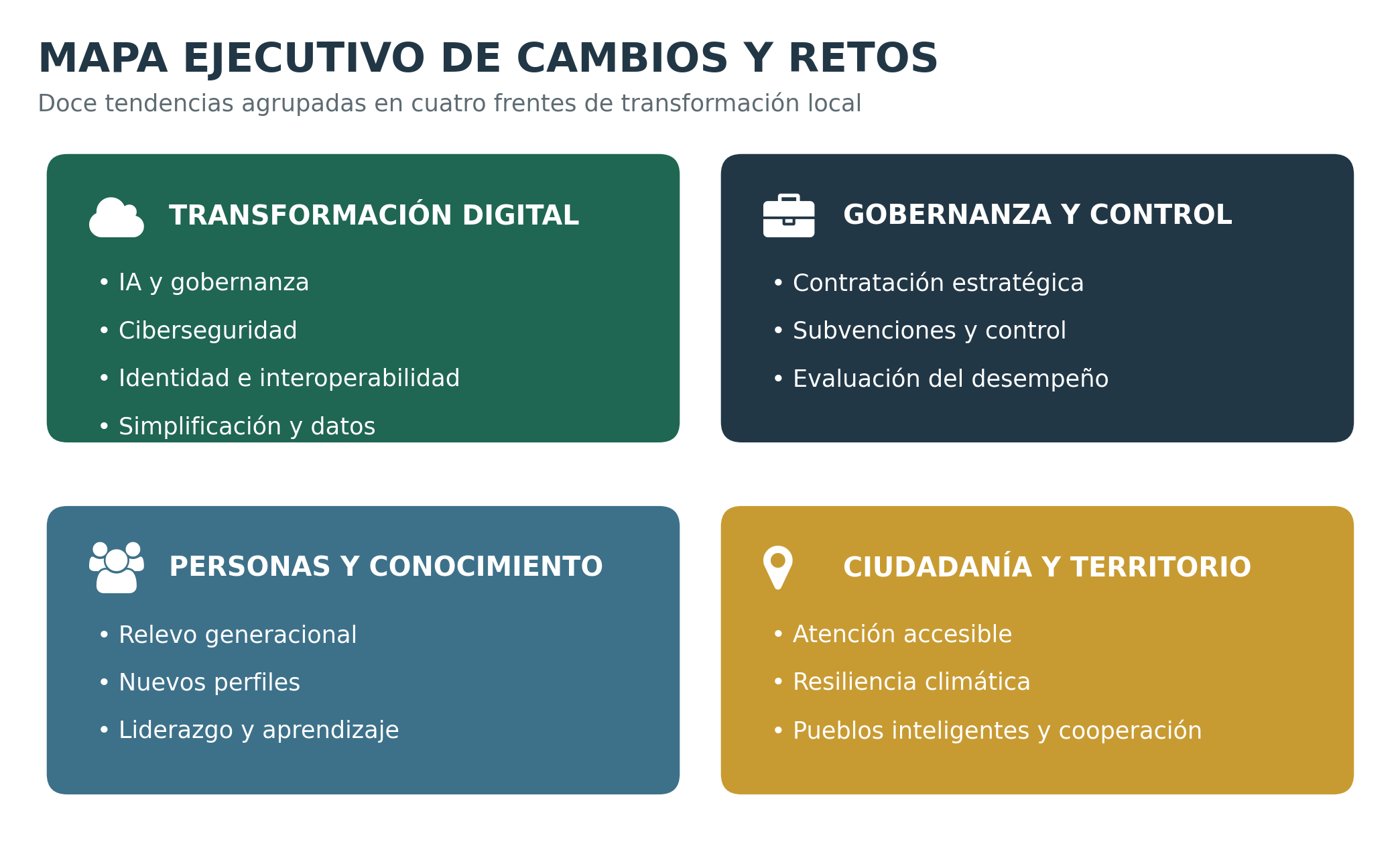 MAPA EJECUTIVO DE CAMBIOS Y RETOS

Doce tendencias agrupadas en cuatro frentes de transformación local

TRANSFORMACIÓN DIGITAL

• IA y gobernanza
• Ciberseguridad
• Identidad e interoperabilidad
• Simplificación y datos

GOBERNANZA Y CONTROL

• Contratación estratégica
• Subvenciones y control
• Evaluación del desempeño

PERSONAS Y CONOCIMIENTO

• Relevo generacional
• Nuevos perfiles
• Liderazgo y aprendizaje

CIUDADANÍA Y TERRITORIO

• Atención accesible
• Resiliencia climática
• Pueblos inteligentes y cooperación